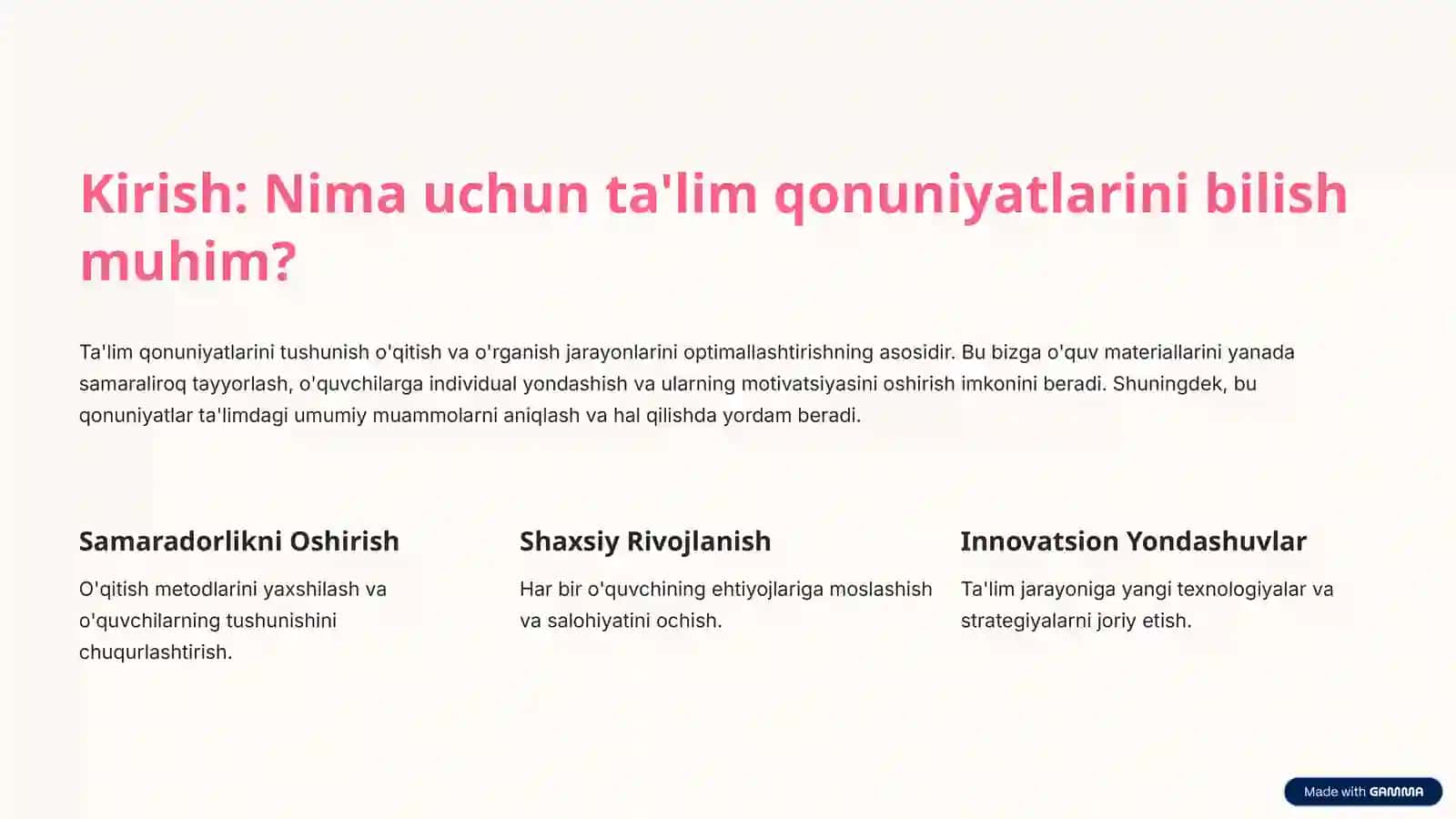 Kirish: Nima uchun ta'lim qonuniyatlarini bilish muhim?

Ta'lim qonuniyatlarini tushunish o'qitish va o'rganish jarayonlarini optimallashtirishning asosidir. Bu bizga o'quv materiallarini yanada samaraliroq tayyorlash, o'quvchilarga individual yondashish va ularning motivatsiyasini oshirish imkonini beradi. Shuningdek, bu qonuniyatlar ta'limdagi umumiy muammolarni aniqlash va hal qilishda yordam beradi.

Samaradorlikni Oshirish

O'qitish metodlarini yaxshilash va o'quvchilarning tushunishini chuqurlashtirish.

Shaxsiy Rivojlanish

Har bir o'quvchining ehtiyojlariga moslashish va salohiyatini ochish.

Innovatsion Yondashuvlar

Ta'lim jarayoniga yangi texnologiyalar va strategiyalarni joriy etish.

Made with GAMMA